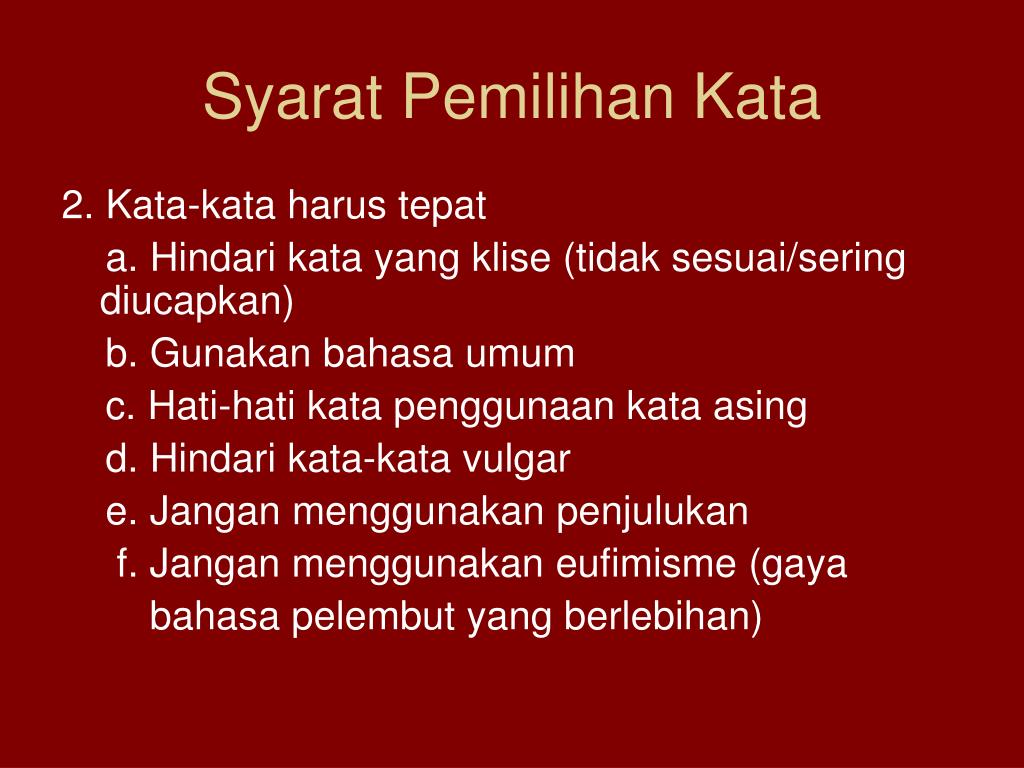 Syarat Pemilihan Kata

2. Kata-kata harus tepat

a. Hindari kata yang klise (tidak sesuai/sering diucapkan)

b. Gunakan bahasa umum

c. Hati-hati kata penggunaan kata asing

d. Hindari kata-kata vulgar

e. Jangan menggunakan penjulukan

f. Jangan menggunakan eufimisme (gaya bahasa pelembut yang berlebihan)